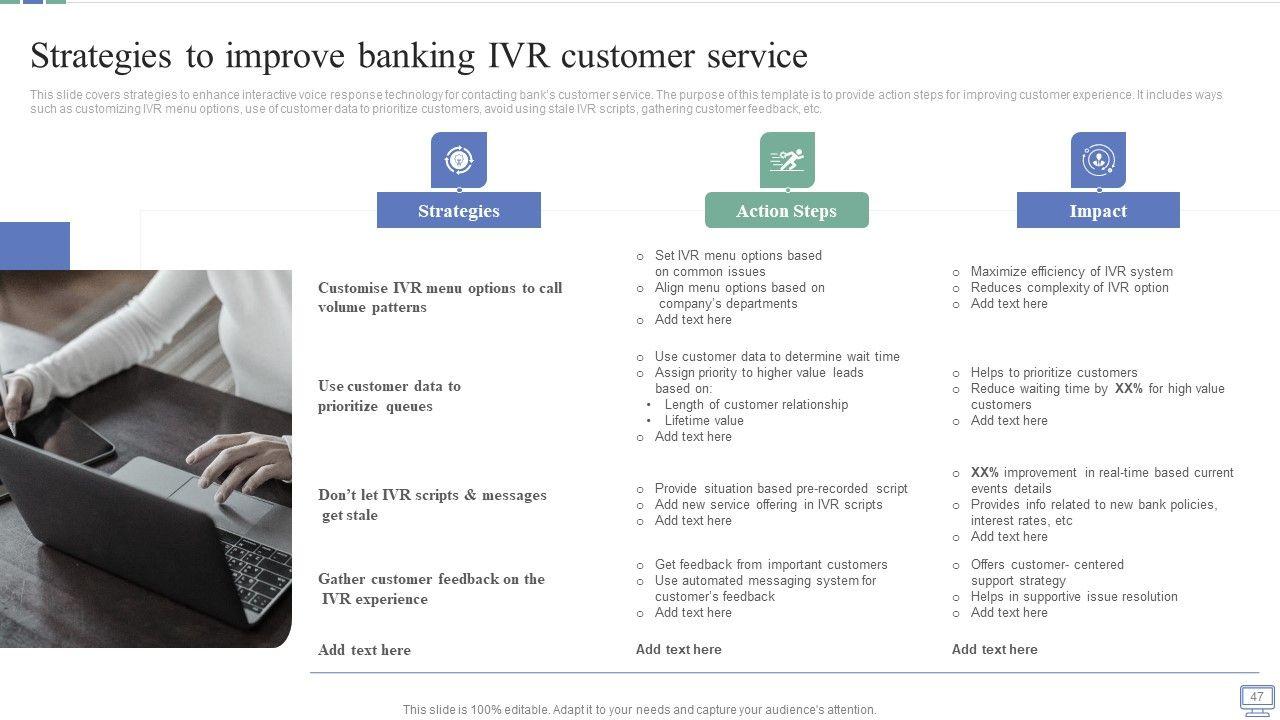 Strategies to improve banking IVR customer service

This slide covers strategies to enhance interactive voice response technology for contacting bank's customer service. The purpose of this template is to provide action steps for improving customer experience. It includes ways such as customizing IVR menu options, use of customer data to prioritize customers, avoid using stale IVR scripts, gathering customer feedback, etc.

| Strategies | Action Steps | Impact |
|---|---|---|
| Customise IVR menu options to call volume patterns | ○ Set IVR menu options based on common issues ○ Align menu options based on company's departments ○ Add text here | ○ Maximize efficiency of IVR system ○ Reduces complexity of IVR option ○ Add text here |
| Use customer data to prioritize queues | ○ Use customer data to determine wait time ○ Assign priority to higher value leads based on: • Length of customer relationship • Lifetime value ○ Add text here | ○ Helps to prioritize customers ○ Reduce waiting time by XX% for high value customers ○ Add text here |
| Don't let IVR scripts & messages get stale | ○ Provide situation based pre-recorded script ○ Add new service offering in IVR scripts ○ Add text here | ○ XX% improvement in real-time based current events details ○ Provides info related to new bank policies, interest rates, etc ○ Add text here |
| Gather customer feedback on the IVR experience | ○ Get feedback from important customers ○ Use automated messaging system for customer's feedback ○ Add text here | ○ Offers customer- centered support strategy ○ Helps in supportive issue resolution ○ Add text here |
| Add text here | Add text here | Add text here |

This slide is 100% editable. Adapt it to your needs and capture your audience's attention.

47